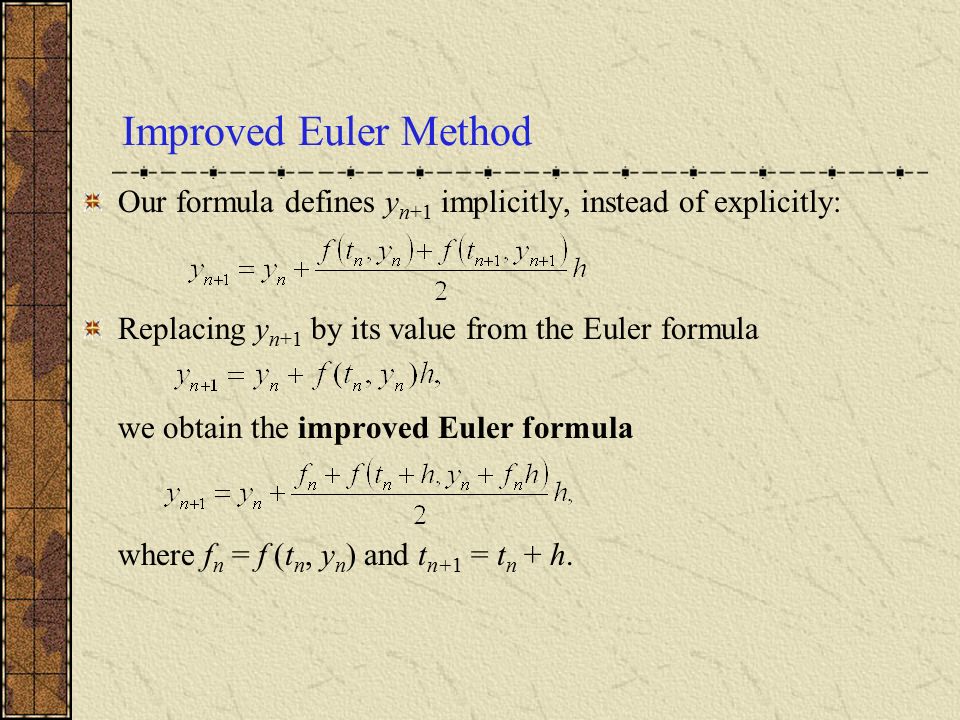 Improved Euler Method

Our formula defines $y_{n+1}$ implicitly, instead of explicitly:

$y_{n+1} = y_n + \frac{f(t_n, y_n) + f(t_{n+1}, y_{n+1})}{2} h$

Replacing $y_{n+1}$ by its value from the Euler formula

$y_{n+1} = y_n + f(t_n, y_n)h,$

we obtain the **improved Euler formula**

$y_{n+1} = y_n + \frac{f_n + f(t_n + h, y_n + f_n h)}{2} h,$

where $f_n = f(t_n, y_n)$ and $t_{n+1} = t_n + h$.